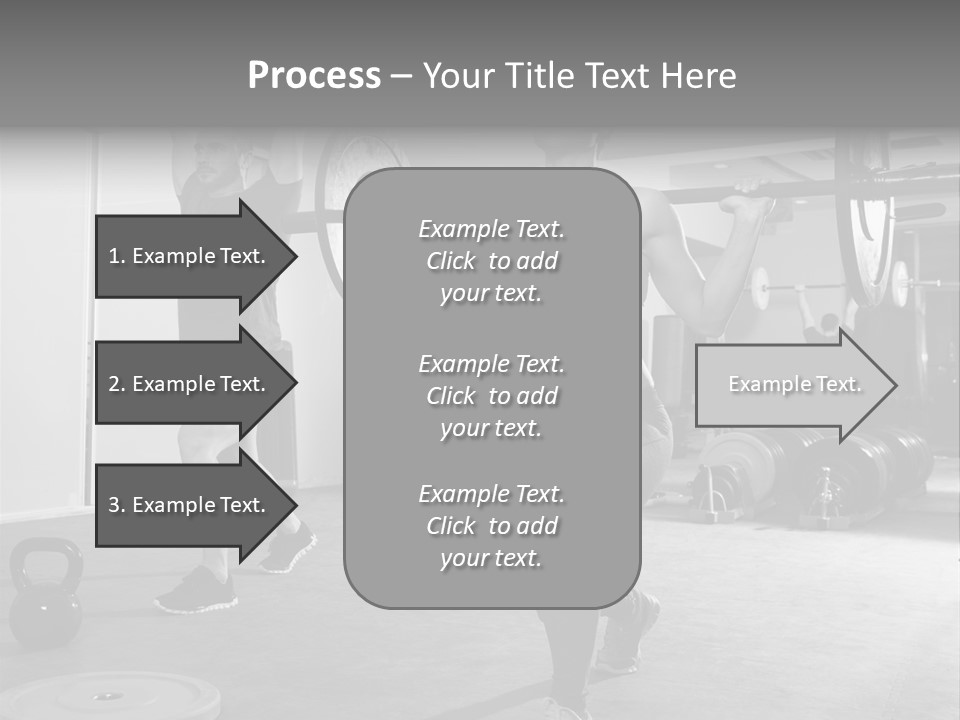 Process – Your Title Text Here

1. Example Text.

2. Example Text.

3. Example Text.

Example Text. Click to add your text.

Example Text. Click to add your text.

Example Text. Click to add your text.

Example Text.